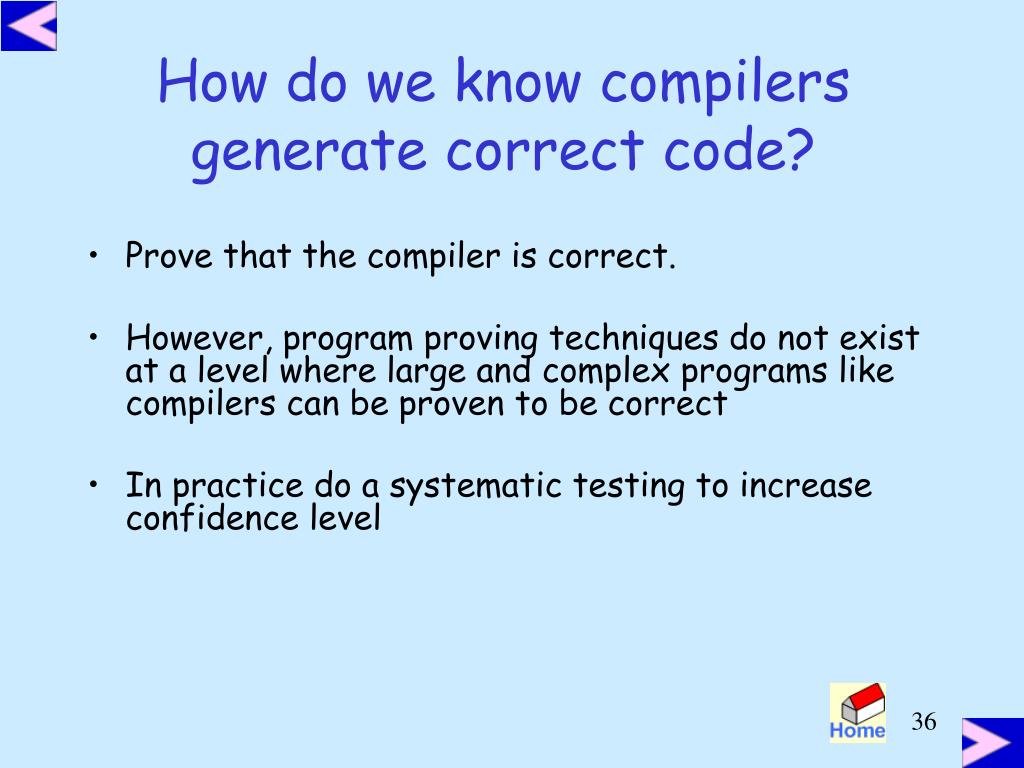 How do we know compilers generate correct code?

• Prove that the compiler is correct.

• However, program proving techniques do not exist at a level where large and complex programs like compilers can be proven to be correct

• In practice do a systematic testing to increase confidence level

Home

36